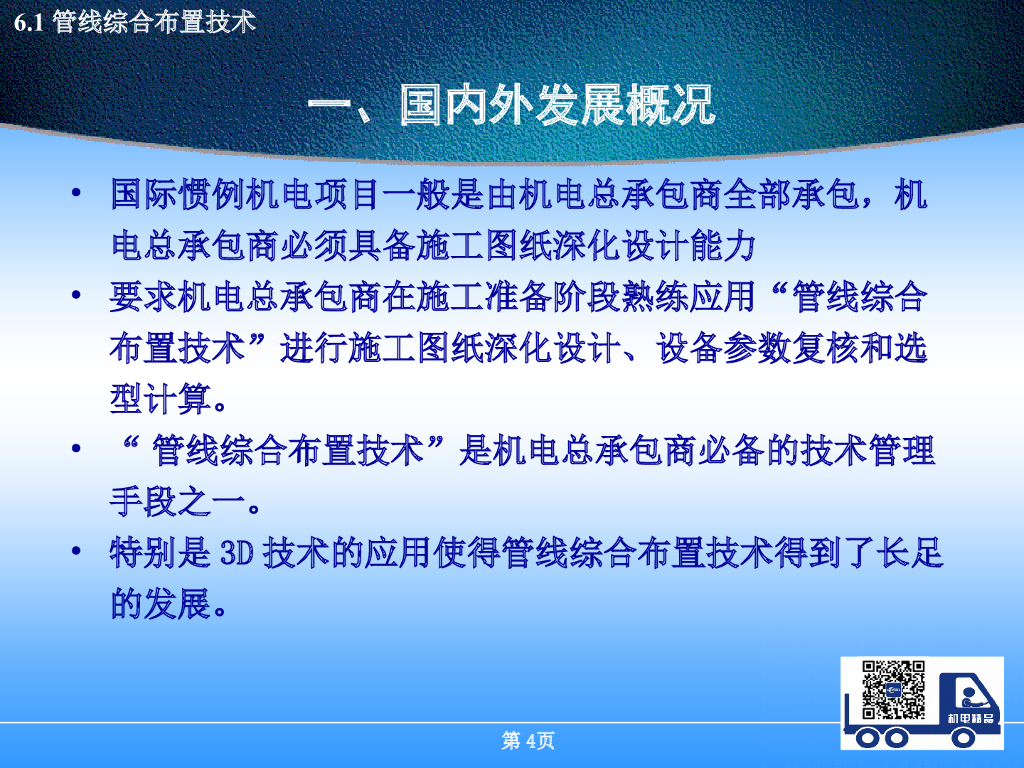 6.1 管线综合布置技术

一、国内外发展概况

• 国际惯例机电项目一般是由机电总承包商全部承包，机电总承包商必须具备施工图纸深化设计能力

• 要求机电总承包商在施工准备阶段熟练应用“管线综合布置技术”进行施工图纸深化设计、设备参数复核和选型计算。

• “ 管线综合布置技术”是机电总承包商必备的技术管理手段之一。

• 特别是 3D 技术的应用使得管线综合布置技术得到了长足的发展。

机电精品

第 4页